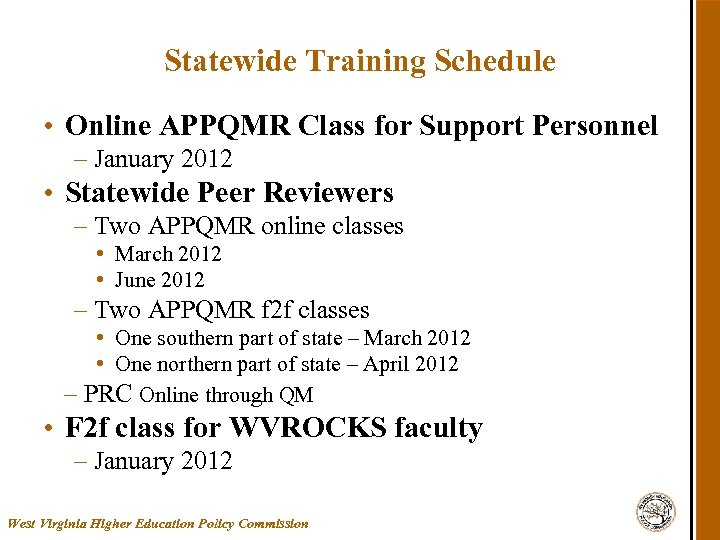 Statewide Training Schedule

• Online APPQMR Class for Support Personnel
– January 2012
• Statewide Peer Reviewers
– Two APPQMR online classes
• March 2012
• June 2012
– Two APPQMR f2f classes
• One southern part of state – March 2012
• One northern part of state – April 2012
– PRC Online through QM
• F2f class for WVROCKS faculty
– January 2012

West Virginia Higher Education Policy Commission